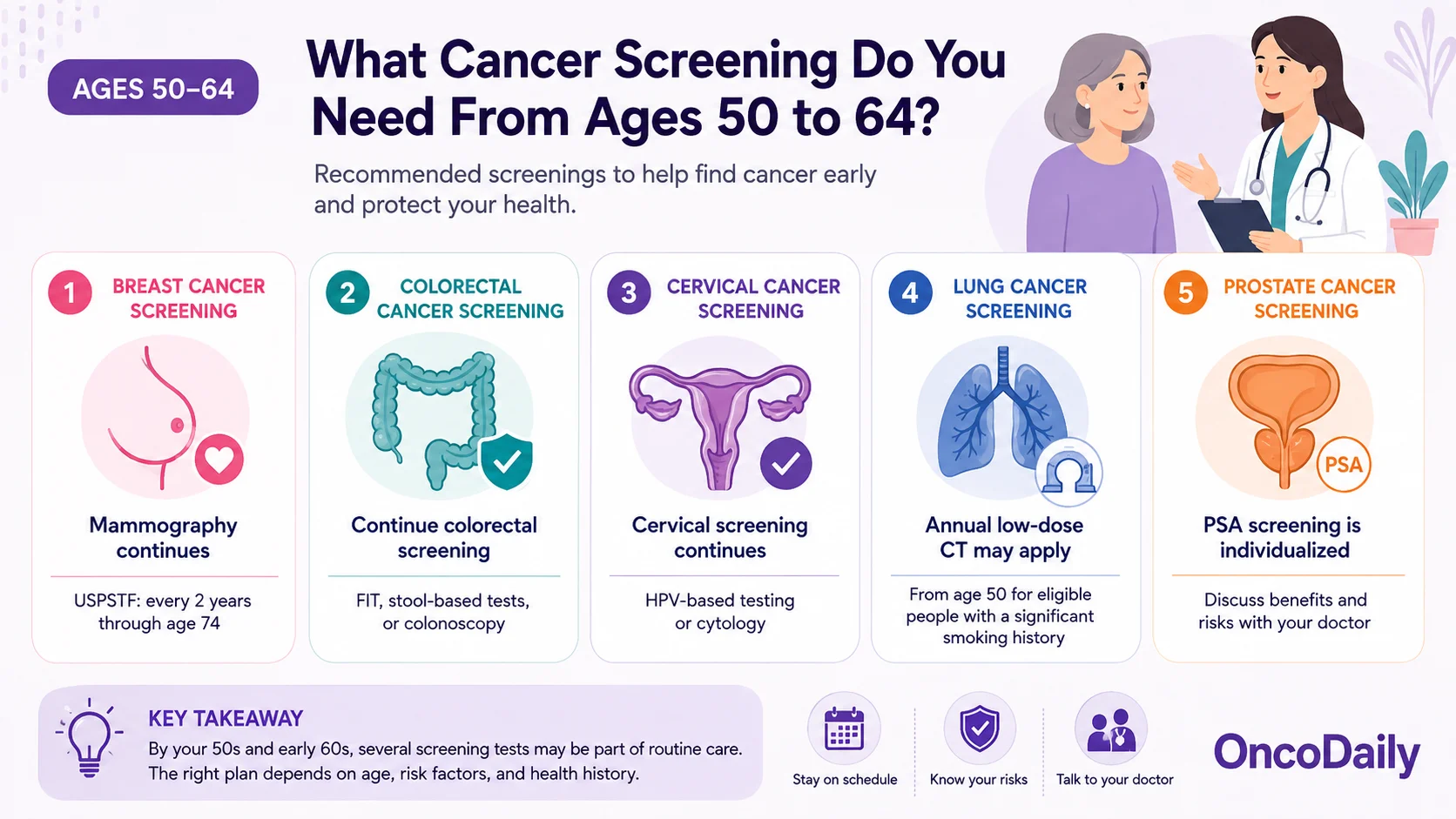 AGES 50–64

What Cancer Screening Do You Need From Ages 50 to 64?

Recommended screenings to help find cancer early and protect your health.

1 BREAST CANCER SCREENING

Mammography continues

USPSTF: every 2 years through age 74

2 COLORECTAL CANCER SCREENING

Continue colorectal screening

FIT, stool-based tests, or colonoscopy

3 CERVICAL CANCER SCREENING

Cervical screening continues

HPV-based testing or cytology

4 LUNG CANCER SCREENING

Annual low-dose CT may apply

From age 50 for eligible people with a significant smoking history

5 PROSTATE CANCER SCREENING

PSA

PSA screening is individualized

Discuss benefits and risks with your doctor

KEY TAKEAWAY
By your 50s and early 60s, several screening tests may be part of routine care. The right plan depends on age, risk factors, and health history.

Stay on schedule

Know your risks

Talk to your doctor

OncoDaily